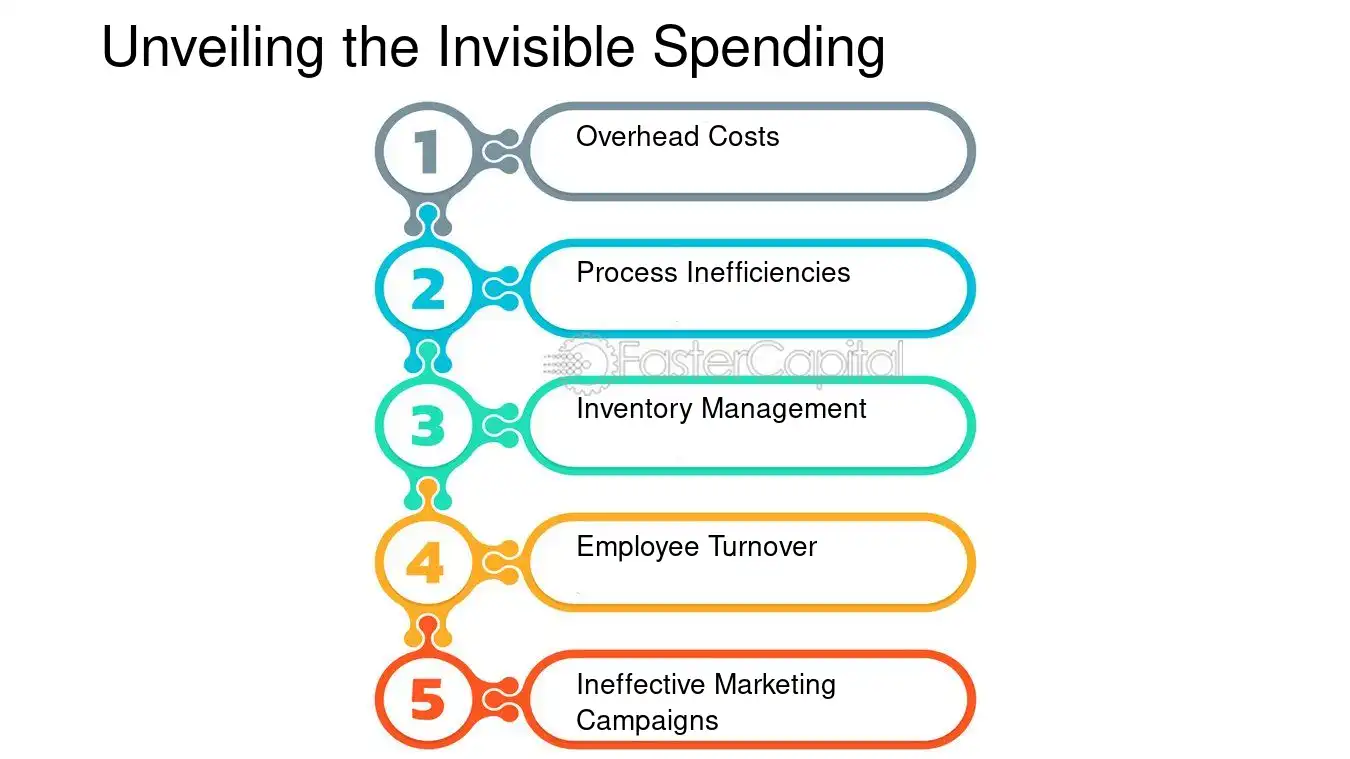 Unveiling the Invisible Spending

1 Overhead Costs

2 Process Inefficiencies

FasterCapital

3 Inventory Management

4 Employee Turnover

5 Ineffective Marketing Campaigns